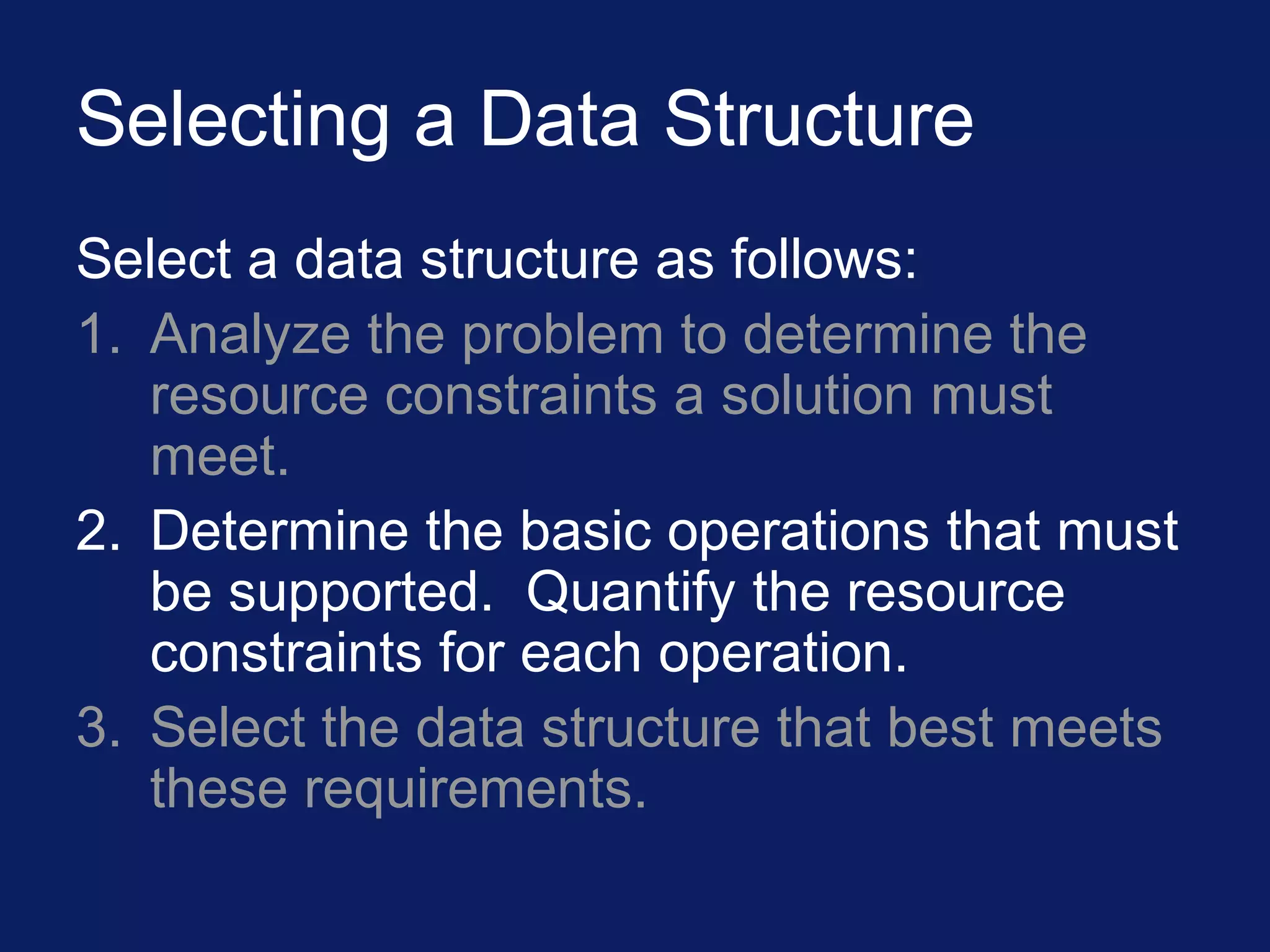 Selecting a Data Structure

Select a data structure as follows:

1. Analyze the problem to determine the resource constraints a solution must meet.
2. Determine the basic operations that must be supported. Quantify the resource constraints for each operation.
3. Select the data structure that best meets these requirements.